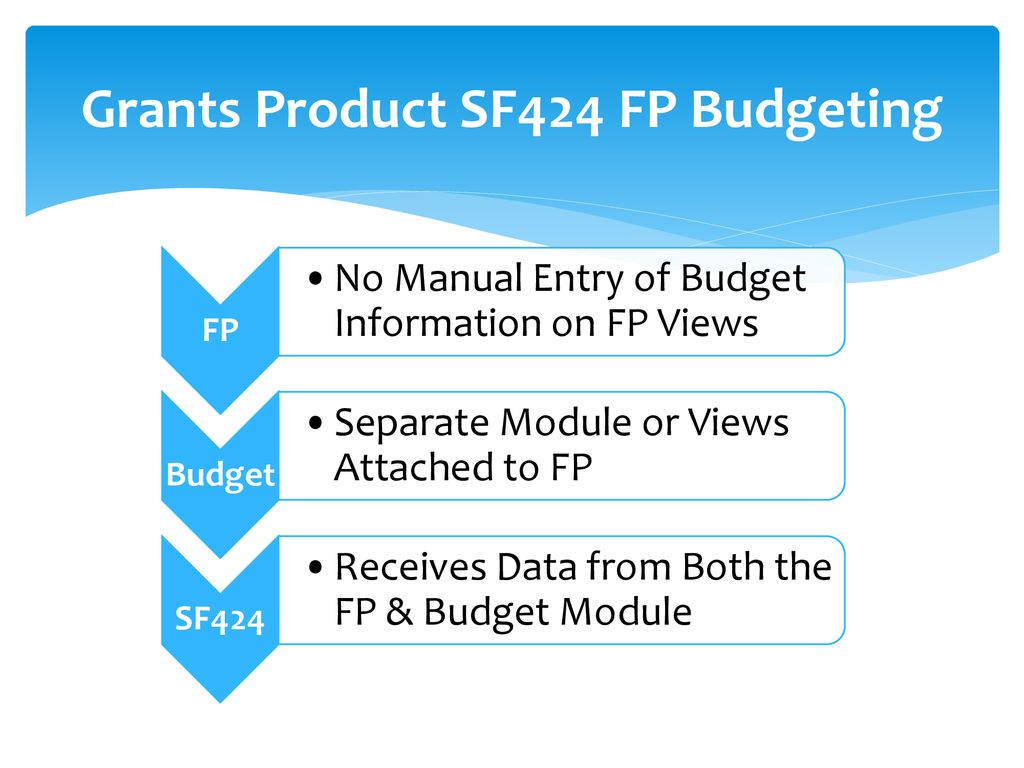 Grants Product SF424 FP Budgeting

FP

• No Manual Entry of Budget Information on FP Views

Budget

• Separate Module or Views Attached to FP

SF424

• Receives Data from Both the FP & Budget Module